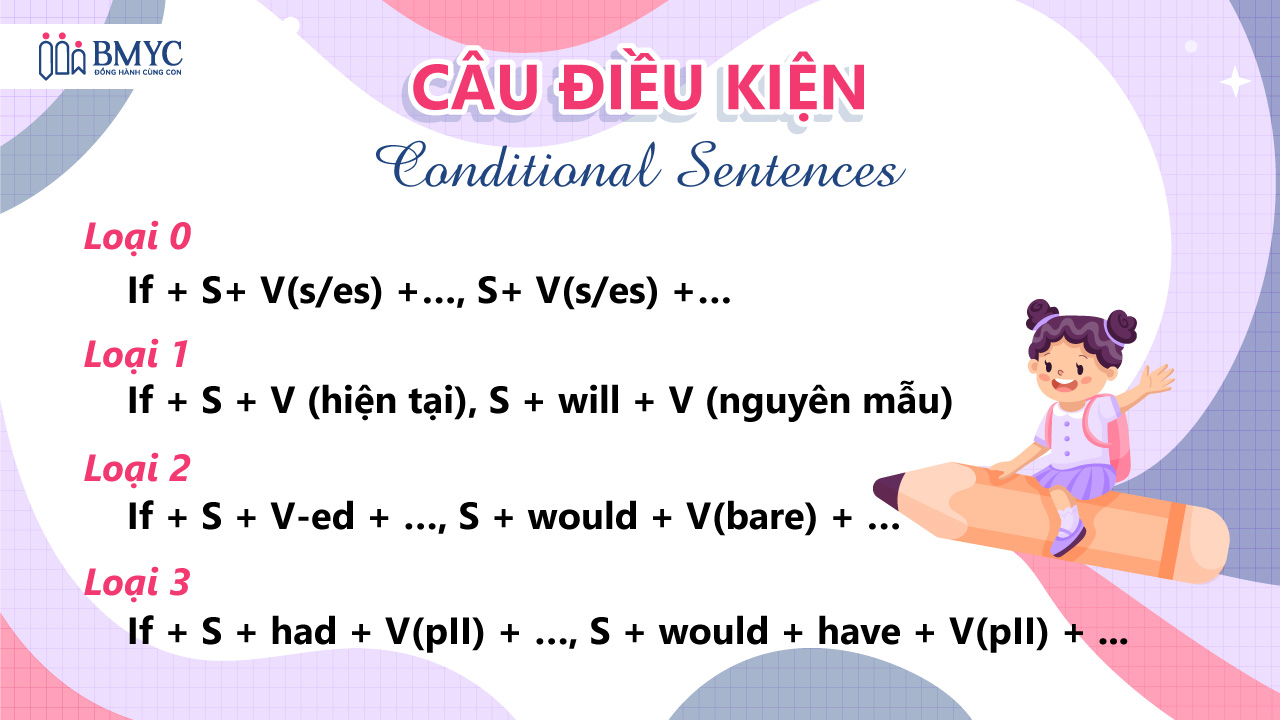 BMYC
ĐỒNG HÀNH CÙNG CON

CÂU ĐIỀU KIỆN
Conditional Sentences

Loại 0
If + S+ V(s/es) +..., S+ V(s/es) +...

Loại 1
If + S + V (hiện tại), S + will + V (nguyên mẫu)

Loại 2
If + S + V-ed + ..., S + would + V(bare) + ...

Loại 3
If + S + had + V(pII) + ..., S + would + have + V(pII) + ...